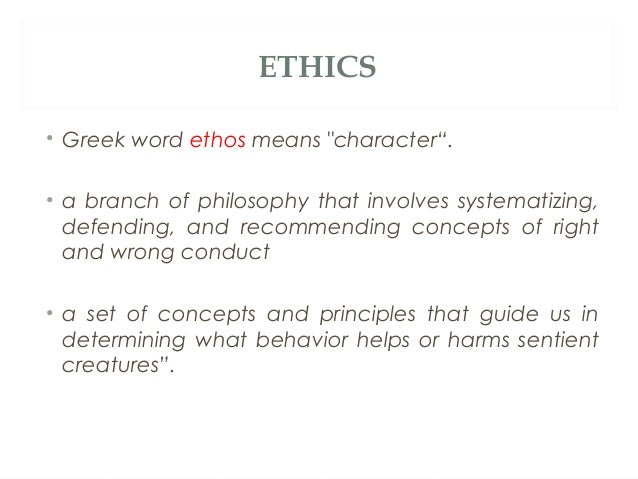 ETHICS

• Greek word ethos means "character“.

• a branch of philosophy that involves systematizing, defending, and recommending concepts of right and wrong conduct

• a set of concepts and principles that guide us in determining what behavior helps or harms sentient creatures”.